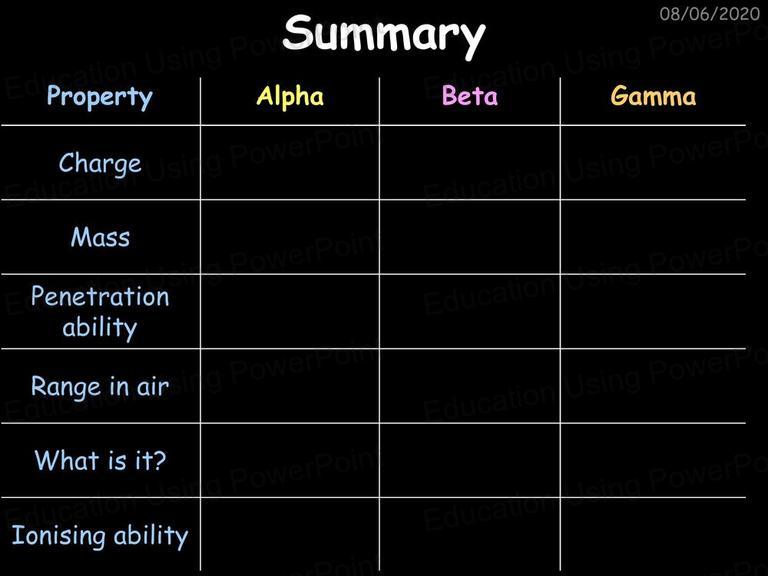 08/06/2020

Summary

| Property | Alpha | Beta | Gamma |
|---|---|---|---|
| Charge | | | |
| Mass | | | |
| Penetration ability | | | |
| Range in air | | | |
| What is it? | | | |
| Ionising ability | | | |

Education Using PowerPoint